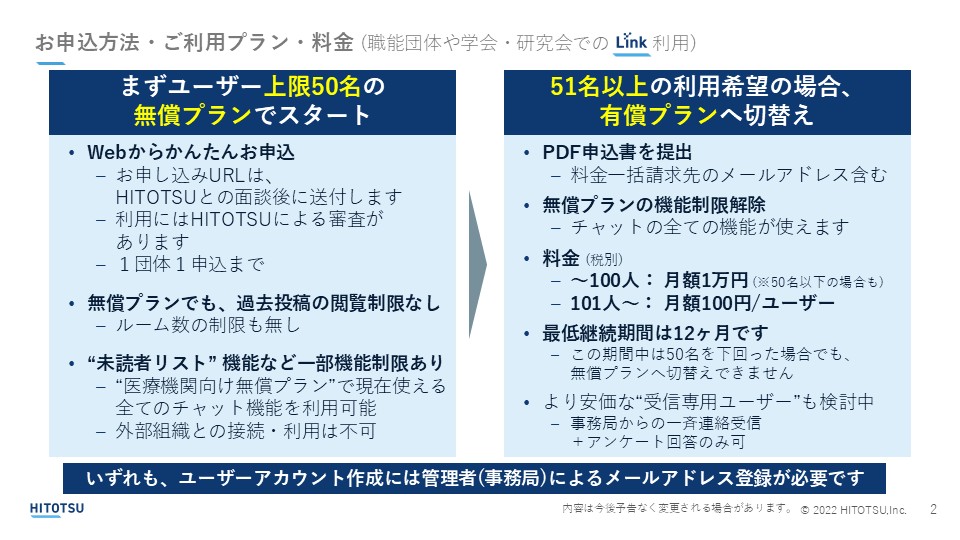 お申込方法・ご利用プラン・料金 (職能団体や学会・研究会での Link 利用)

まずユーザー上限50名の
無償プランでスタート

• Webからかんたんお申込
– お申し込みURLは、HITOTSUとの面談後に送付します
– 利用にはHITOTSUによる審査があります
– １団体１申込まで

• 無償プランでも、過去投稿の閲覧制限なし
– ルーム数の制限も無し

• “未読者リスト” 機能など一部機能制限あり
– “医療機関向け無償プラン”で現在使える全てのチャット機能を利用可能
– 外部組織との接続・利用は不可

51名以上の利用希望の場合、
有償プランへ切替え

• PDF申込書を提出
– 料金一括請求先のメールアドレス含む

• 無償プランの機能制限解除
– チャットの全ての機能が使えます

• 料金 (税別)
– ～100人： 月額1万円 (※50名以下の場合も)
– 101人～： 月額100円/ユーザー

• 最低継続期間は12ヶ月です
– この期間中は50名を下回った場合でも、無償プランへ切替えできません

• より安価な“受信専用ユーザー”も検討中
– 事務局からの一斉連絡受信＋アンケート回答のみ可

いずれも、ユーザーアカウント作成には管理者(事務局)によるメールアドレス登録が必要です

HITOTSU

内容は今後予告なく変更される場合があります。 © 2022 HITOTSU,Inc. 2